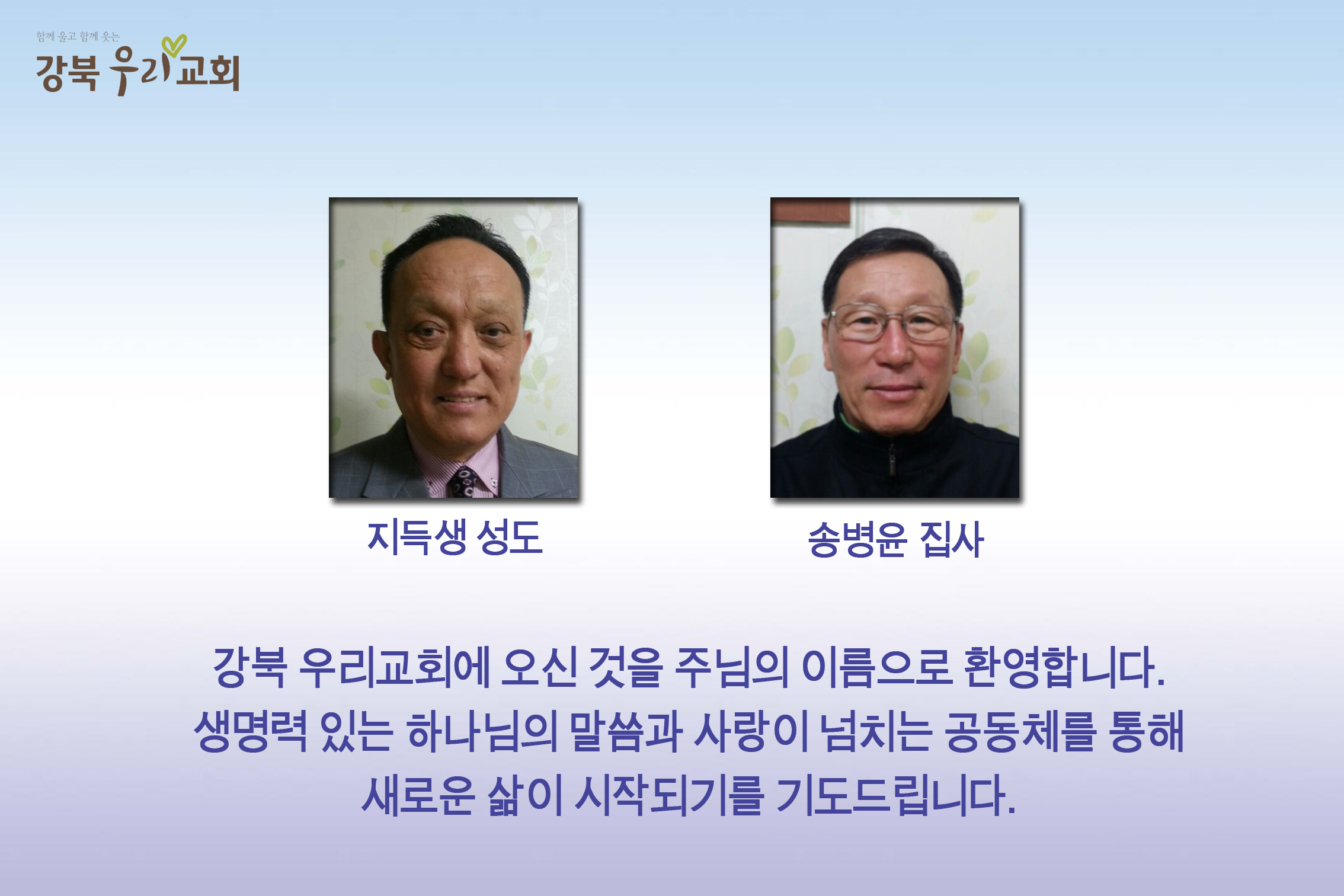 함께 울고 함께 웃는
강북 우리교회

지득생 성도

송병윤 집사

강북 우리교회에 오신 것을 주님의 이름으로 환영합니다.
생명력 있는 하나님의 말씀과 사랑이 넘치는 공동체를 통해
새로운 삶이 시작되기를 기도드립니다.